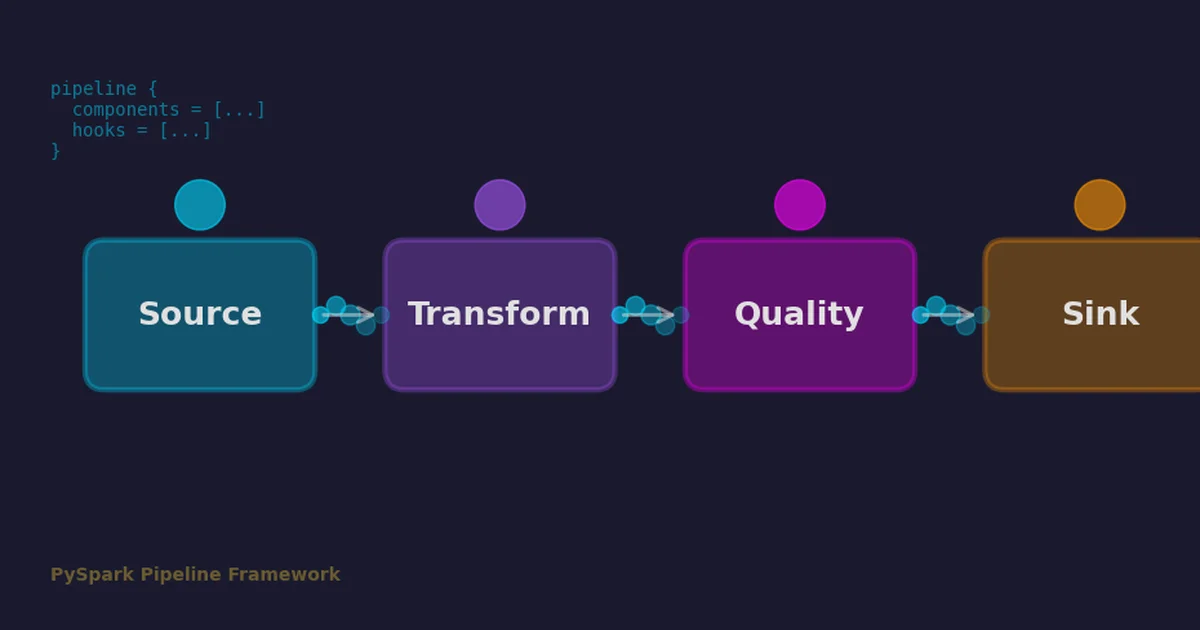 pipeline {
  components = [...]
  hooks = [...]
}

Source

Transform

Quality

Sink

PySpark Pipeline Framework